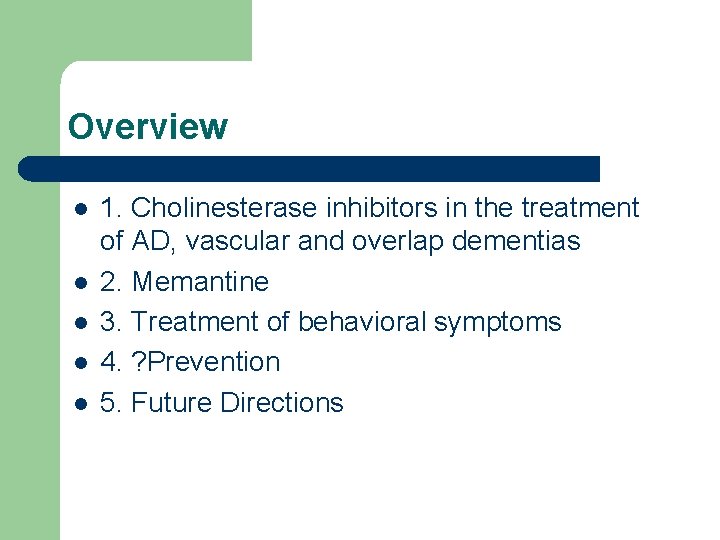 Overview

- 1. Cholinesterase inhibitors in the treatment of AD, vascular and overlap dementias
- 2. Memantine
- 3. Treatment of behavioral symptoms
- 4. ?Prevention
- 5. Future Directions